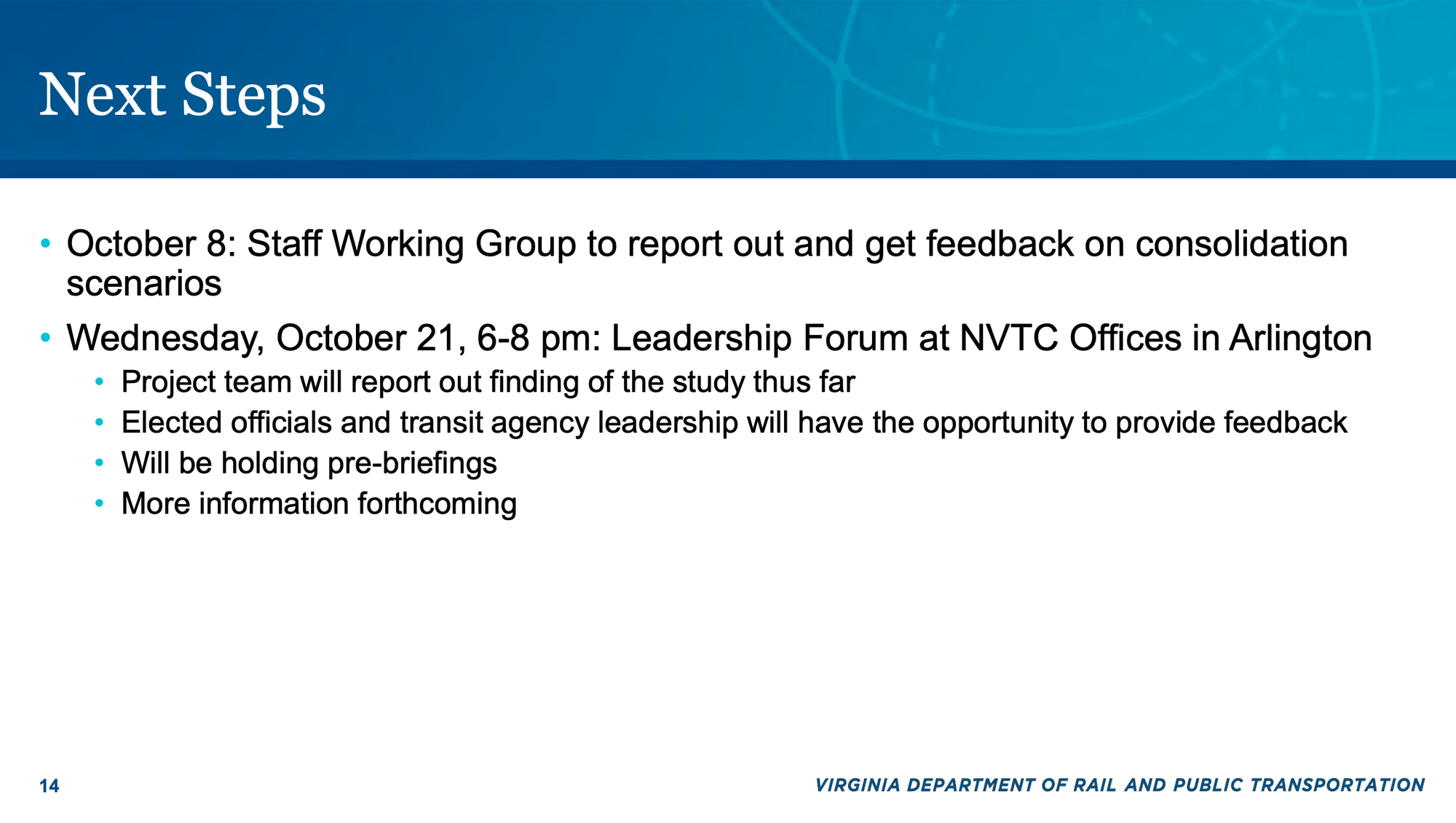 Next Steps

• October 8: Staff Working Group to report out and get feedback on consolidation scenarios
• Wednesday, October 21, 6-8 pm: Leadership Forum at NVTC Offices in Arlington
• Project team will report out finding of the study thus far
• Elected officials and transit agency leadership will have the opportunity to provide feedback
• Will be holding pre-briefings
• More information forthcoming

14

VIRGINIA DEPARTMENT OF RAIL AND PUBLIC TRANSPORTATION